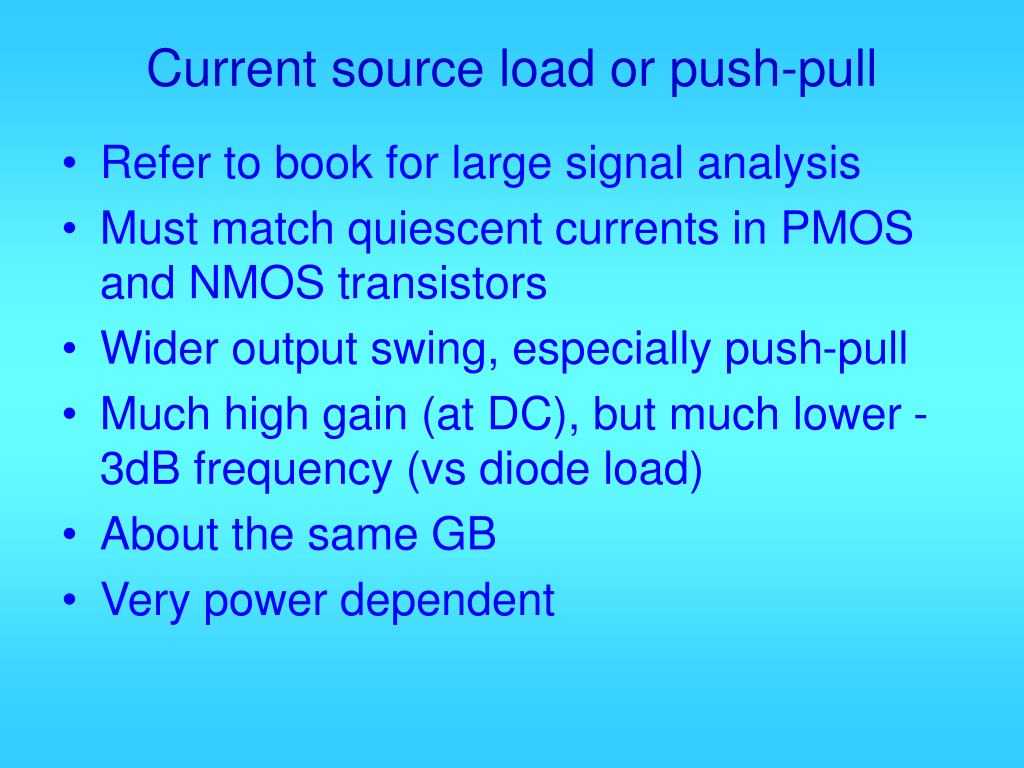 Current source load or push-pull

• Refer to book for large signal analysis
• Must match quiescent currents in PMOS and NMOS transistors
• Wider output swing, especially push-pull
• Much high gain (at DC), but much lower -3dB frequency (vs diode load)
• About the same GB
• Very power dependent